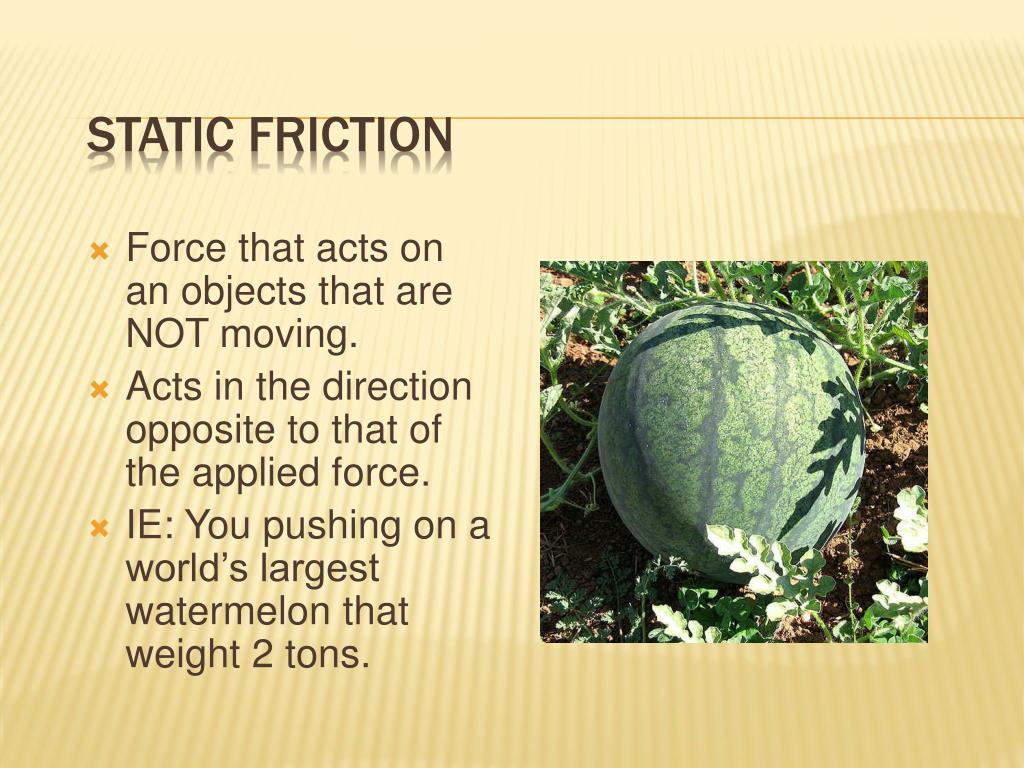 STATIC FRICTION

Force that acts on an objects that are NOT moving.

Acts in the direction opposite to that of the applied force.

IE: You pushing on a world's largest watermelon that weight 2 tons.